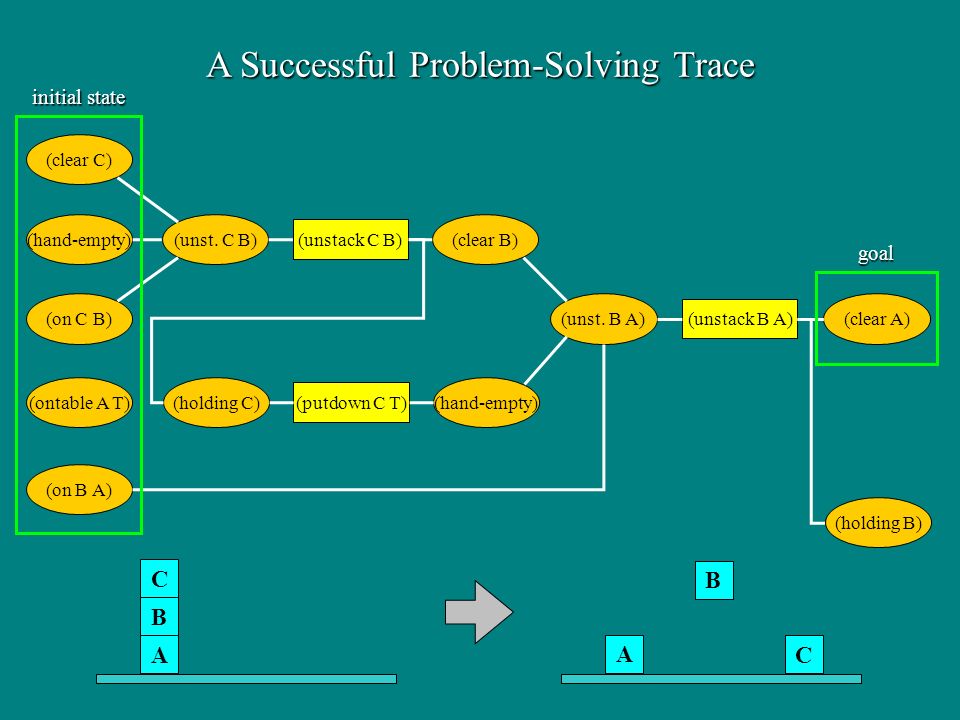 A Successful Problem-Solving Trace

initial state

(clear C)

(hand-empty)

(on C B)

(ontable A T)

(on B A)

(unst. C B)

(unstack C B)

(clear B)

(holding C)

(putdown C T)

(hand-empty)

(unst. B A)

(unstack B A)

goal

(clear A)

(holding B)

C
B
A

B

A

C